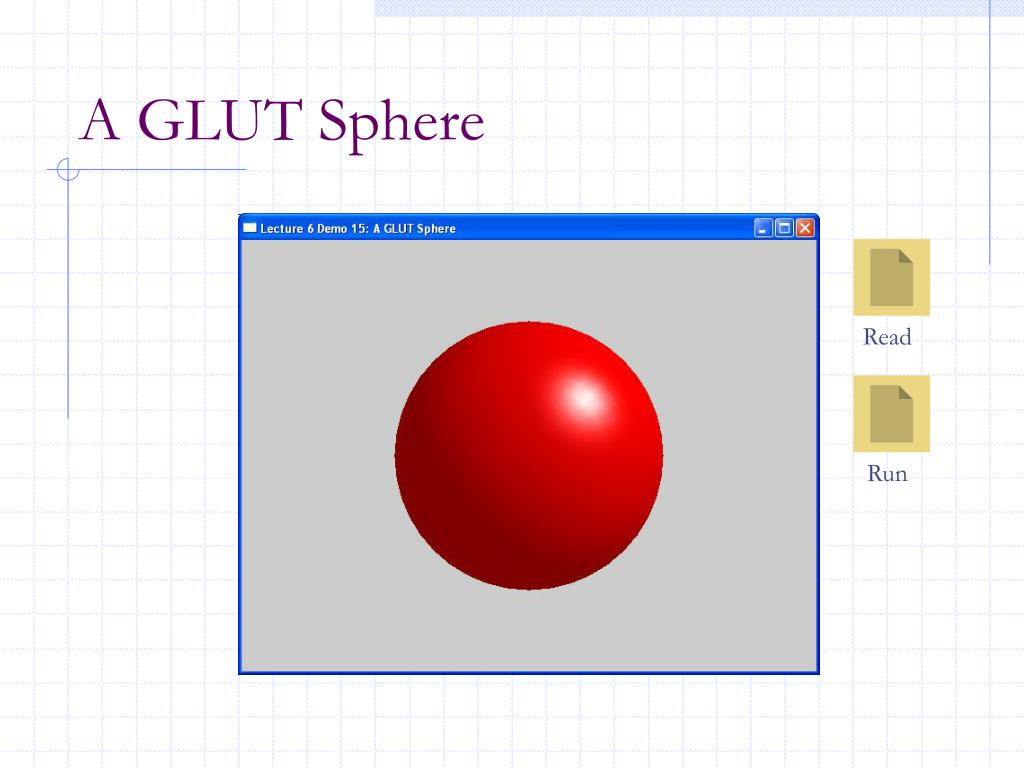 A GLUT Sphere

Lecture 6 Demo 15: A GLUT Sphere

Read

Run